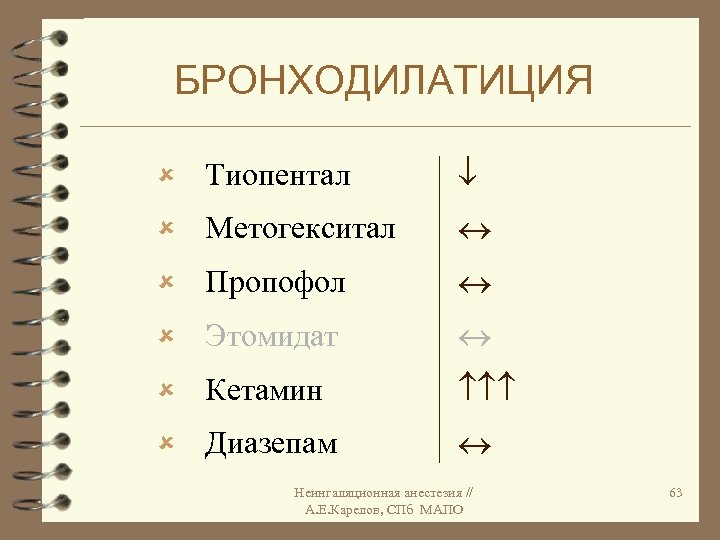 БРОНХОДИЛАТИЦИЯ

| | |
|---|---|
| Тиопентал | $\downarrow$ |
| Метогекситал | $\leftrightarrow$ |
| Пропофол | $\leftrightarrow$ |
| Этомидат | $\leftrightarrow$ |
| Кетамин | $\uparrow\uparrow\uparrow$ |
| Диазепам | $\leftrightarrow$ |

Неингаляционная анестезия // А.Е.Карелов, СПб МАПО

63